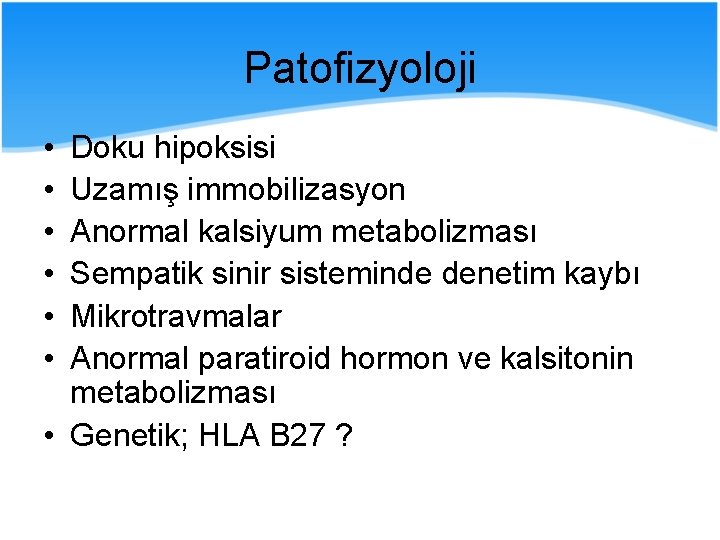 Patofizyoloji

• Doku hipoksisi
• Uzamış immobilizasyon
• Anormal kalsiyum metabolizması
• Sempatik sinir sisteminde denetim kaybı
• Mikrotravmalar
• Anormal paratiroid hormon ve kalsitonin metabolizması
• Genetik; HLA B27 ?